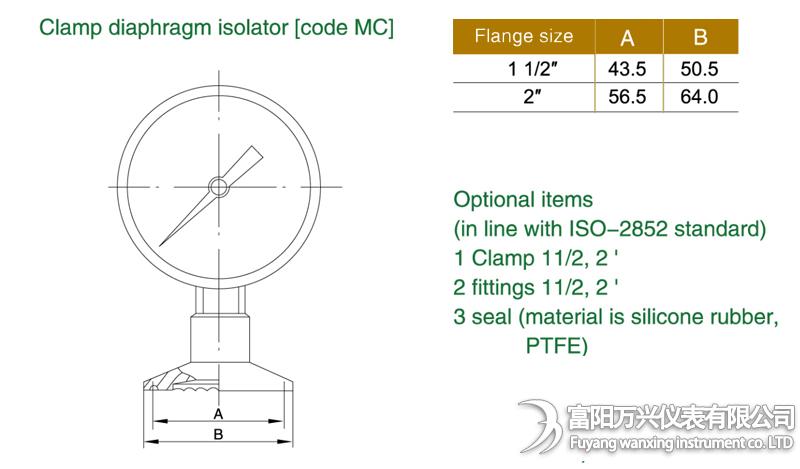 Clamp diaphragm isolator [code MC]

| Flange size | A | B |
|---|---|---|
| 1 1/2″ | 43.5 | 50.5 |
| 2″ | 56.5 | 64.0 |

A

B

Optional items
(in line with ISO–2852 standard)
1 Clamp 11/2, 2 '
2 fittings 11/2, 2 '
3 seal (material is silicone rubber, PTFE)

富阳万兴仪表有限公司
Fuyang wanxing instrument co. LTD